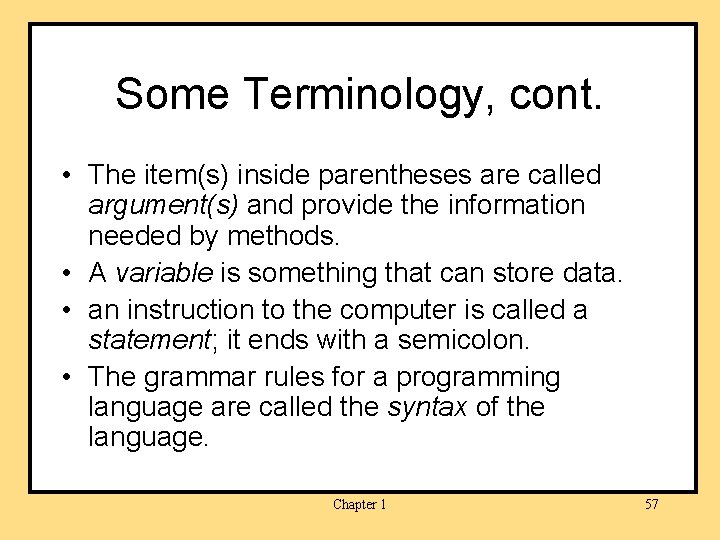 Some Terminology, cont.

• The item(s) inside parentheses are called argument(s) and provide the information needed by methods.

• A variable is something that can store data.

• an instruction to the computer is called a statement; it ends with a semicolon.

• The grammar rules for a programming language are called the syntax of the language.

Chapter 1

57